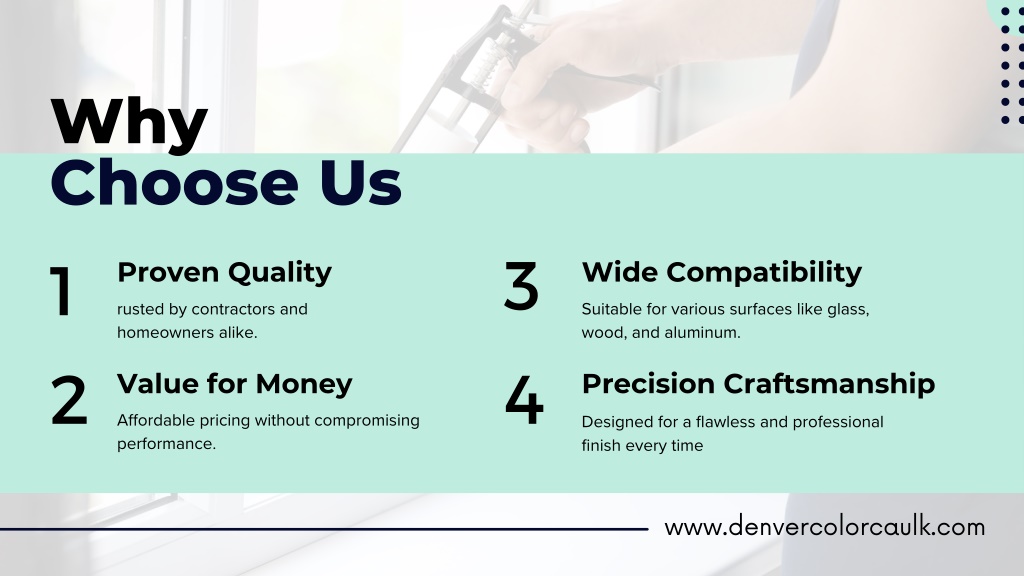 Why
Choose Us

1
Proven Quality
rusted by contractors and homeowners alike.

2
Value for Money
Affordable pricing without compromising performance.

3
Wide Compatibility
Suitable for various surfaces like glass, wood, and aluminum.

4
Precision Craftsmanship
Designed for a flawless and professional finish every time

www.denvercolorcaulk.com